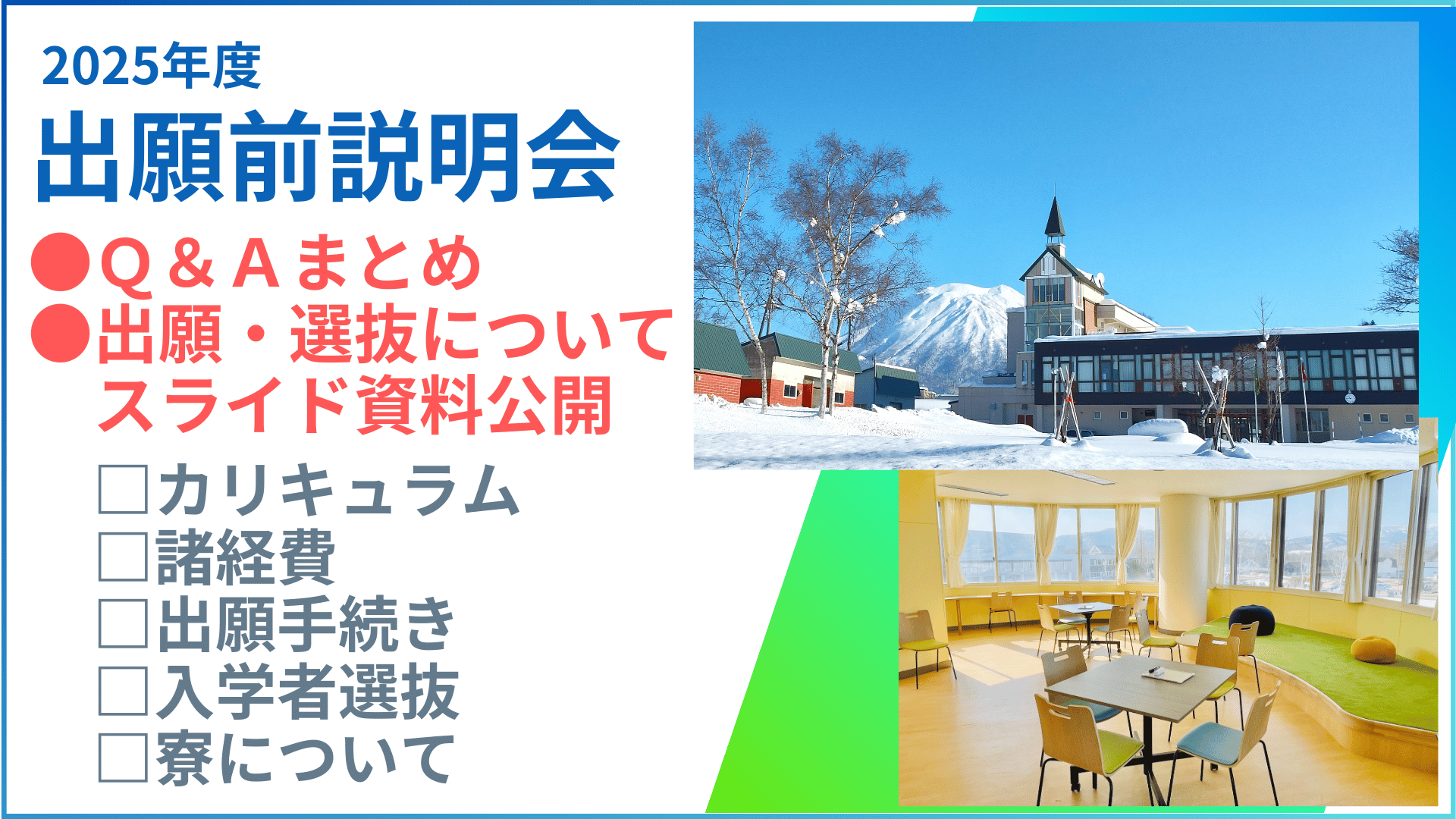 2025年度
出願前説明会

●Q＆Aまとめ
●出願・選抜について
スライド資料公開

□カリキュラム
□諸経費
□出願手続き
□入学者選抜
□寮について